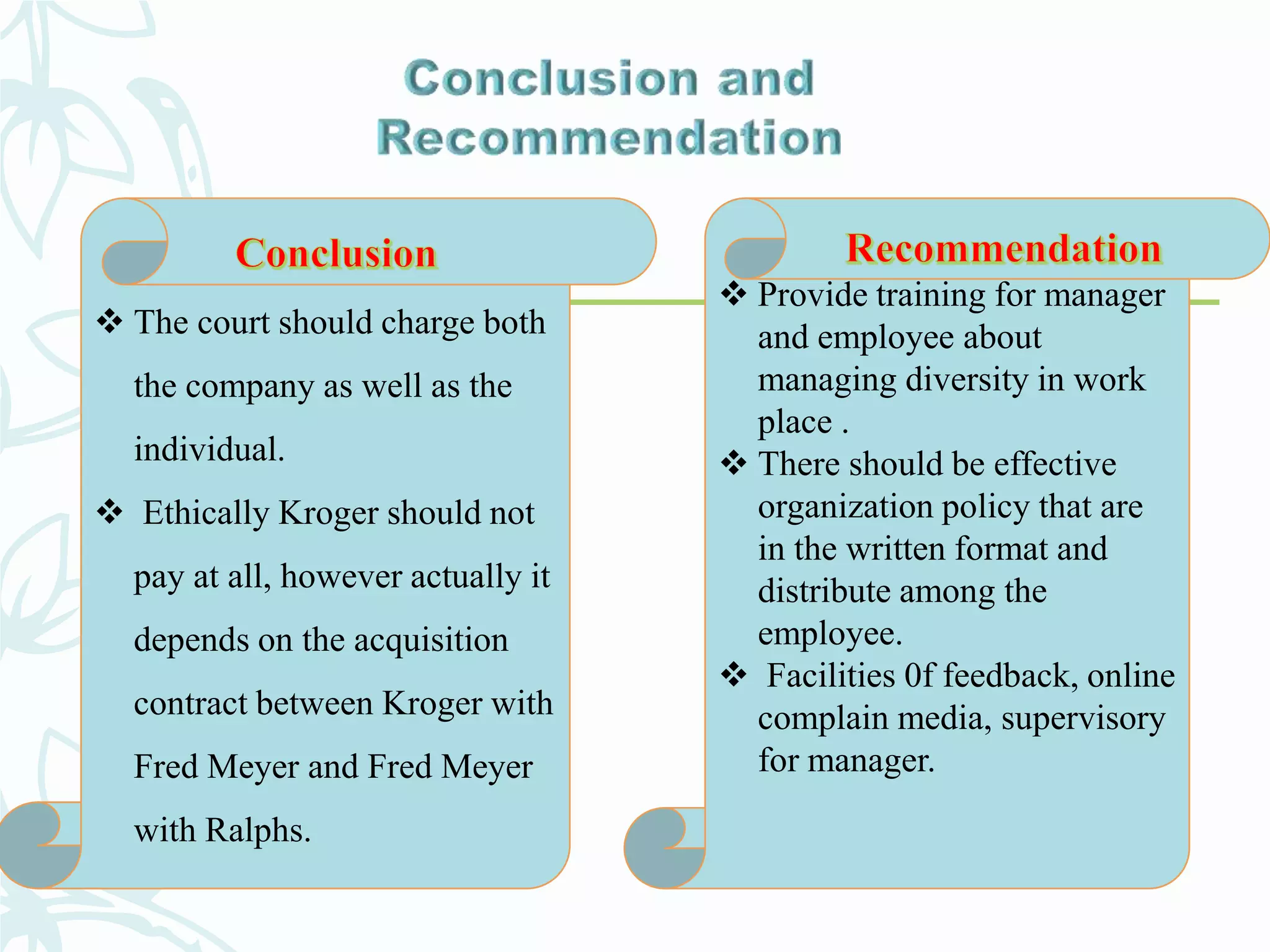 Conclusion and Recommendation

Conclusion

❖ The court should charge both the company as well as the individual.

❖ Ethically Kroger should not pay at all, however actually it depends on the acquisition contract between Kroger with Fred Meyer and Fred Meyer with Ralphs.

Recommendation

❖ Provide training for manager and employee about managing diversity in work place .

❖ There should be effective organization policy that are in the written format and distribute among the employee.

❖ Facilities 0f feedback, online complain media, supervisory for manager.